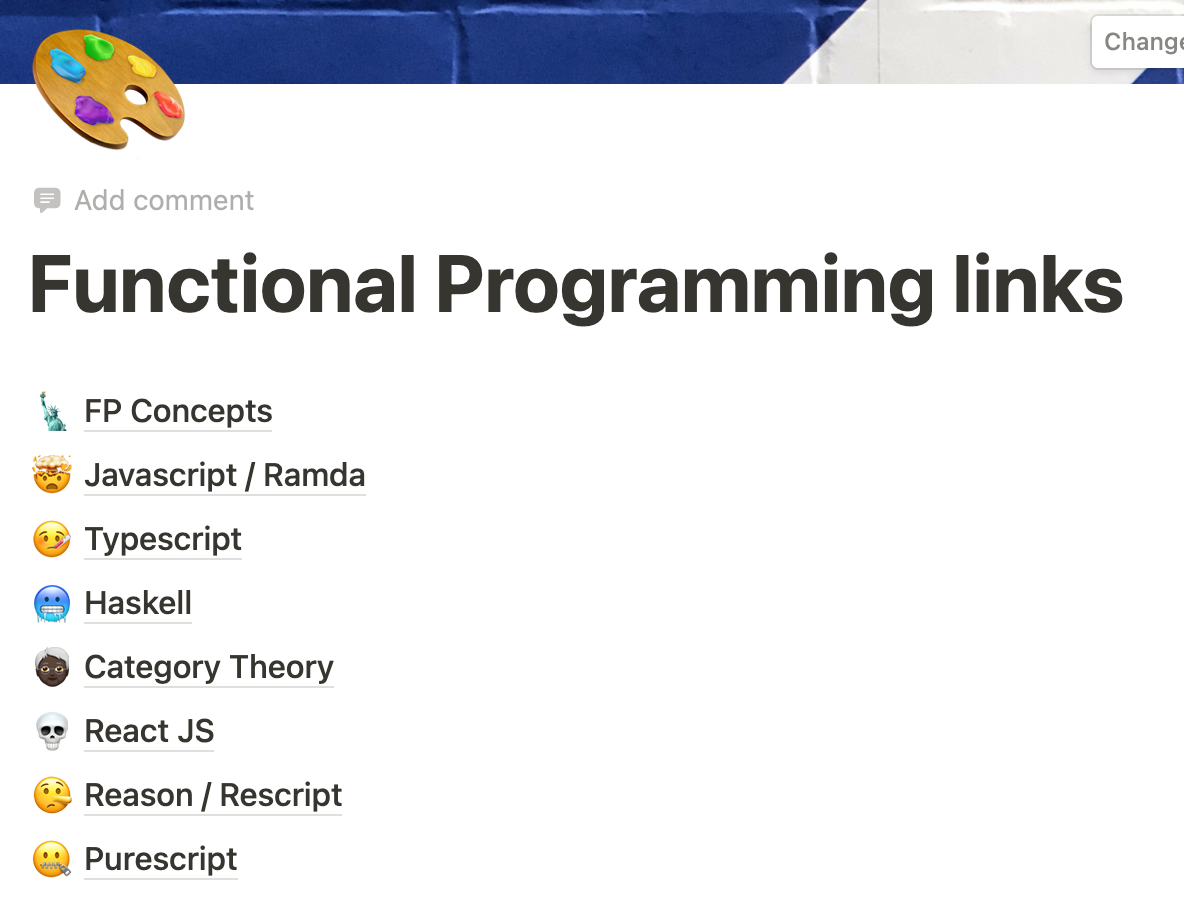 Change

Add comment

Functional Programming links

FP Concepts

Javascript / Ramda

Typescript

Haskell

Category Theory

React JS

Reason / Rescript

Purescript